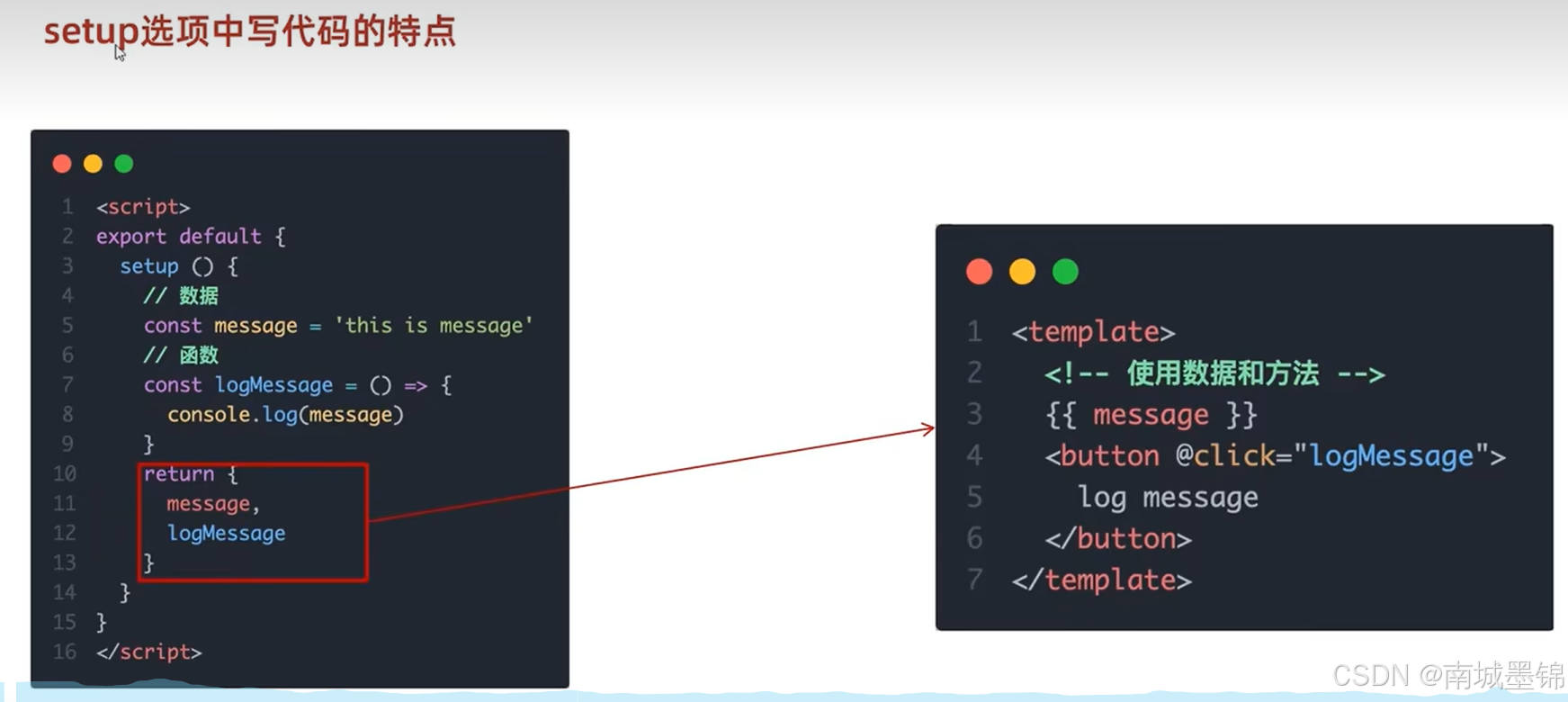 setup选项中写代码的特点

1 <script>
2 export default {
3   setup () {
4     // 数据
5     const message = 'this is message'
6     // 函数
7     const logMessage = () => {
8       console.log(message)
9     }
10    return {
11      message,
12      logMessage
13    }
14  }
15 }
16 </script>

1 <template>
2   <!-- 使用数据和方法 -->
3   {{ message }}
4   <button @click="logMessage">
5     log message
6   </button>
7 </template>

CSDN @南城墨锦